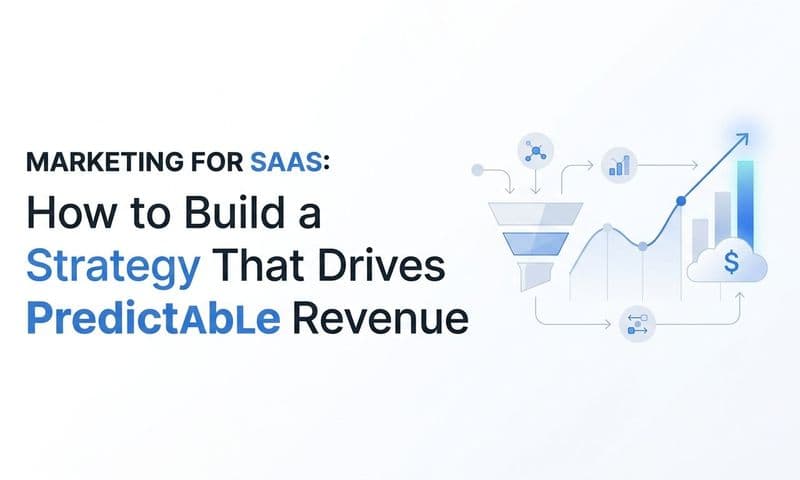 MARKETING FOR SAAS:
How to Build a Strategy That Drives PredictAbLe Revenue

$